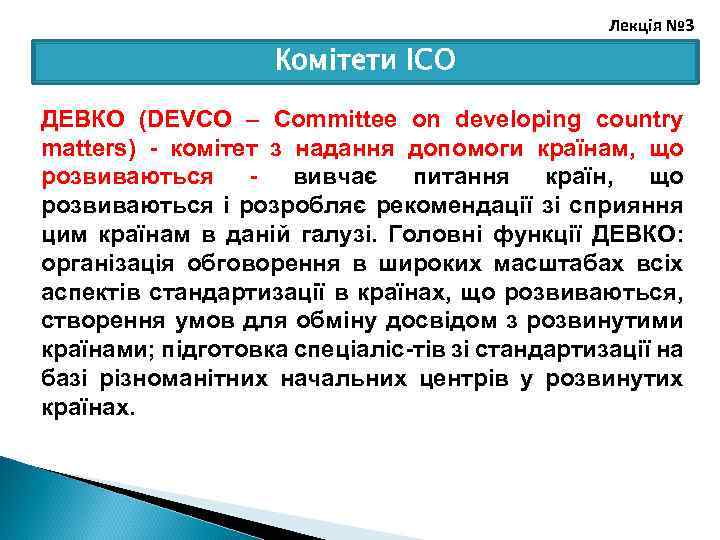 Лекція №3

Комітети ІСО

ДЕВКО (DEVCO – Committee on developing country matters) - комітет з надання допомоги країнам, що розвиваються - вивчає питання країн, що розвиваються і розробляє рекомендації зі сприяння цим країнам в даній галузі. Головні функції ДЕВКО: організація обговорення в широких масштабах всіх аспектів стандартизації в країнах, що розвиваються, створення умов для обміну досвідом з розвинутими країнами; підготовка спеціаліс-тів зі стандартизації на базі різноманітних начальних центрів у розвинутих країнах.